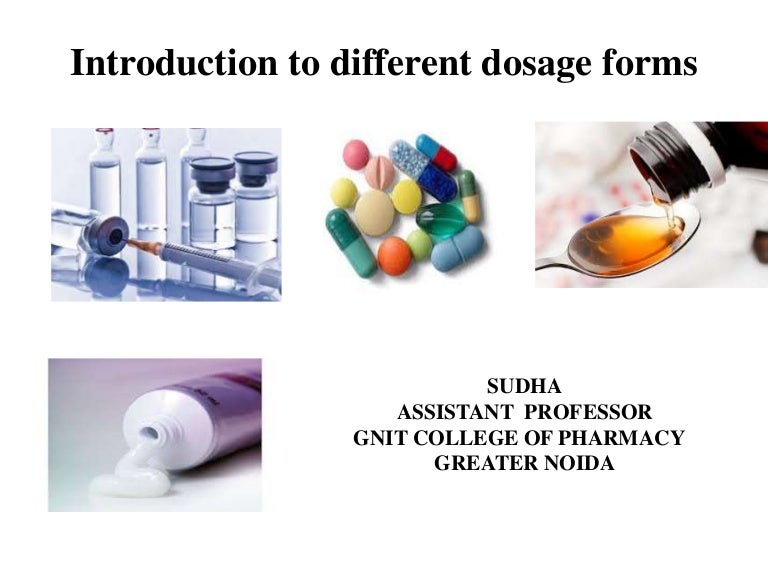 Introduction to different dosage forms

SUDHA
ASSISTANT PROFESSOR
GNIT COLLEGE OF PHARMACY
GREATER NOIDA